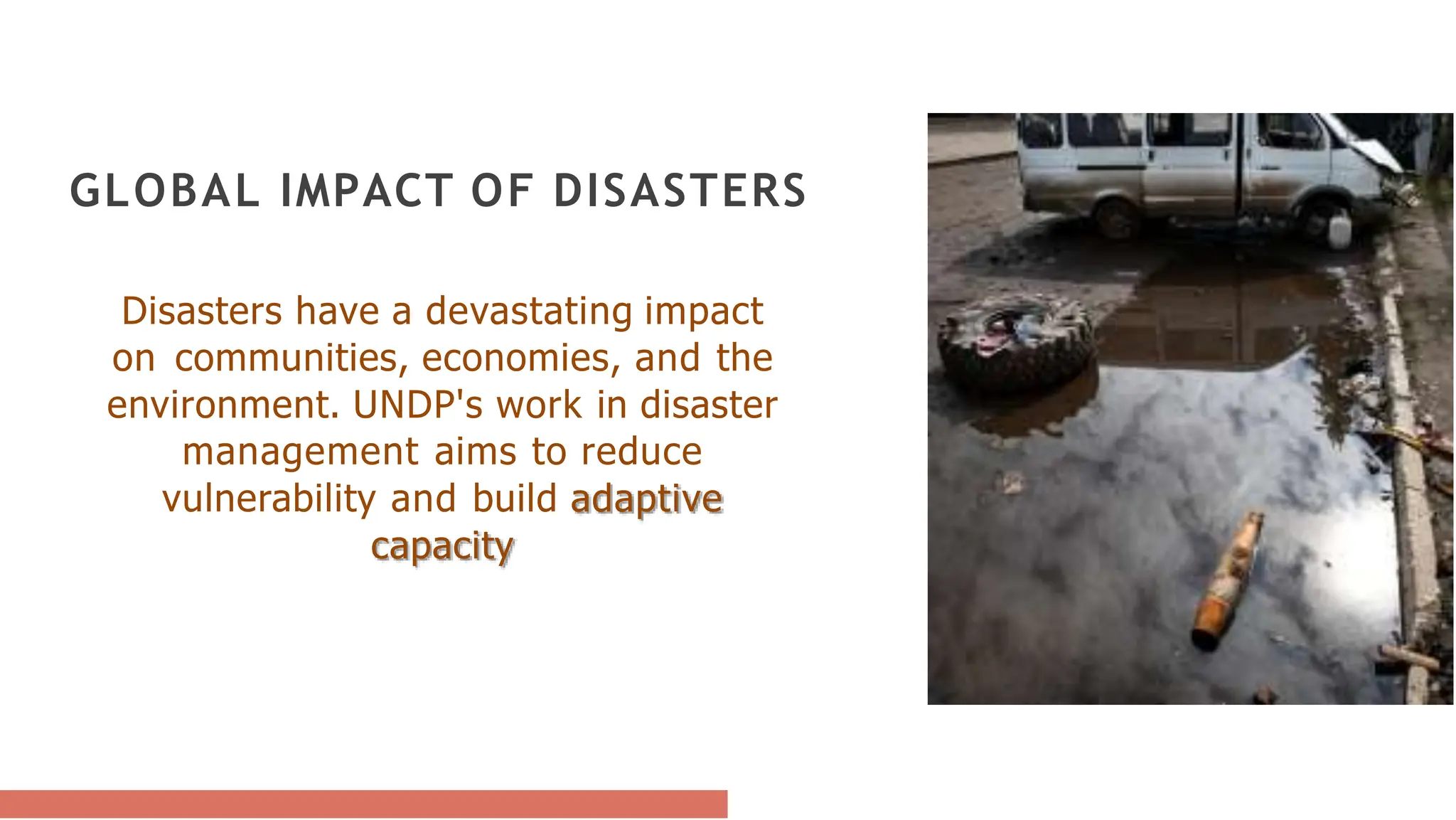 GLOBAL IMPACT OF DISASTERS

Disasters have a devastating impact on communities, economies, and the environment. UNDP's work in disaster management aims to reduce vulnerability and build adaptive capacity